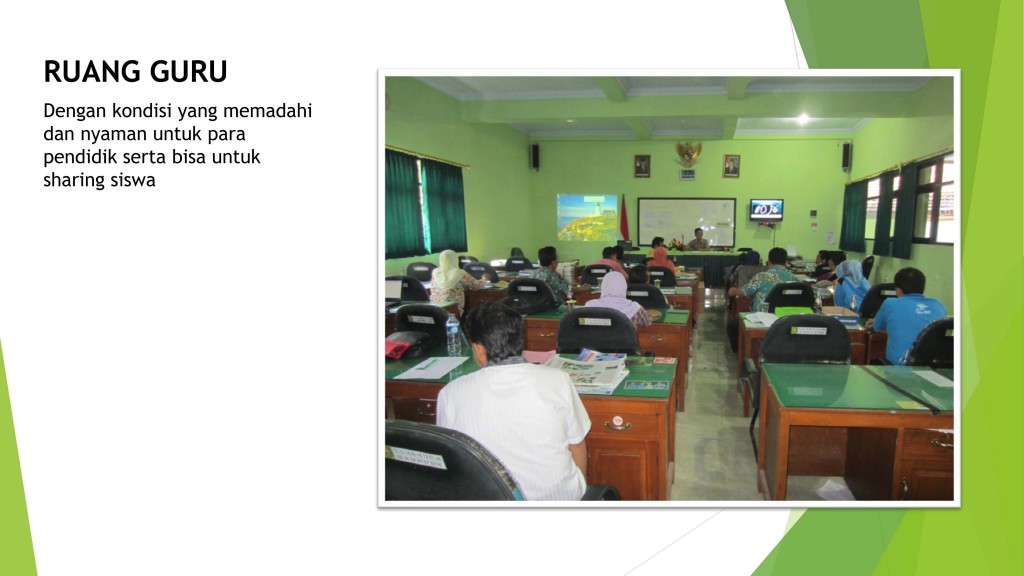 RUANG GURU

Dengan kondisi yang memadahi dan nyaman untuk para pendidik serta bisa untuk sharing siswa